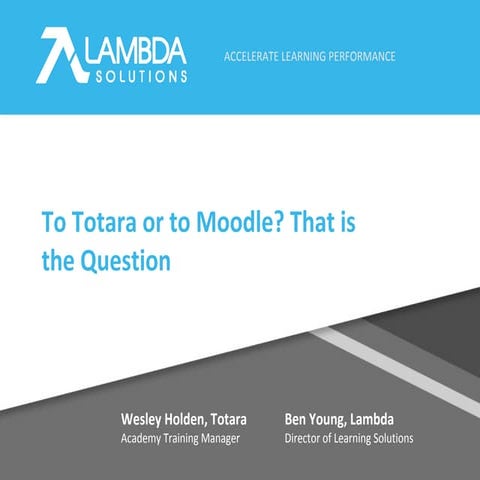 LAMBDA SOLUTIONS

ACCELERATE LEARNING PERFORMANCE

To Totara or to Moodle? That is the Question

Wesley Holden, Totara
Academy Training Manager

Ben Young, Lambda
Director of Learning Solutions